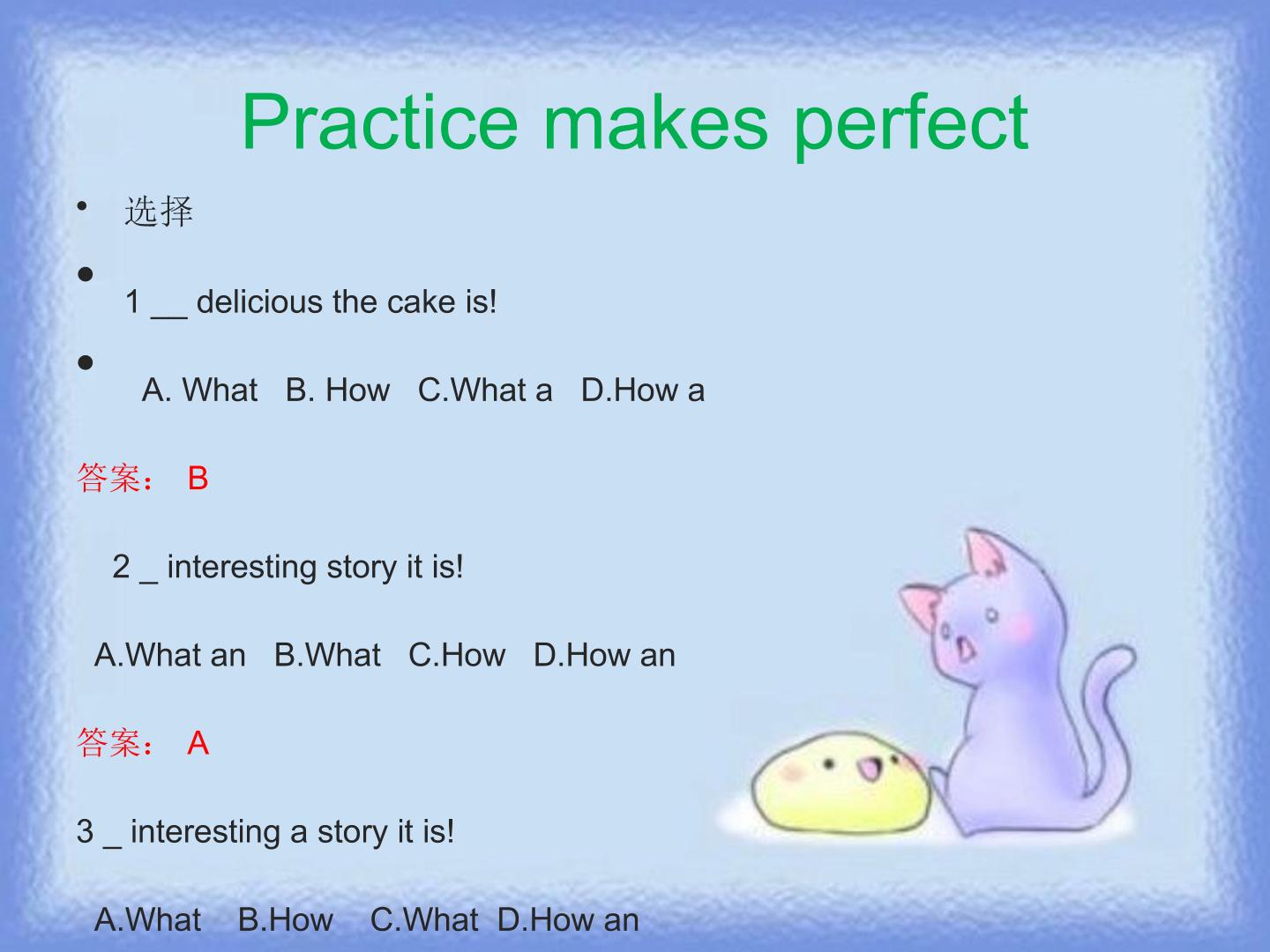 Practice makes perfect

• 选择

• 1 __ delicious the cake is!

• A. What B. How C.What a D.How a

答案： B

2 _ interesting story it is!

A.What an B.What C.How D.How an

答案： A

3 _ interesting a story it is!

A.What B.How C.What D.How an